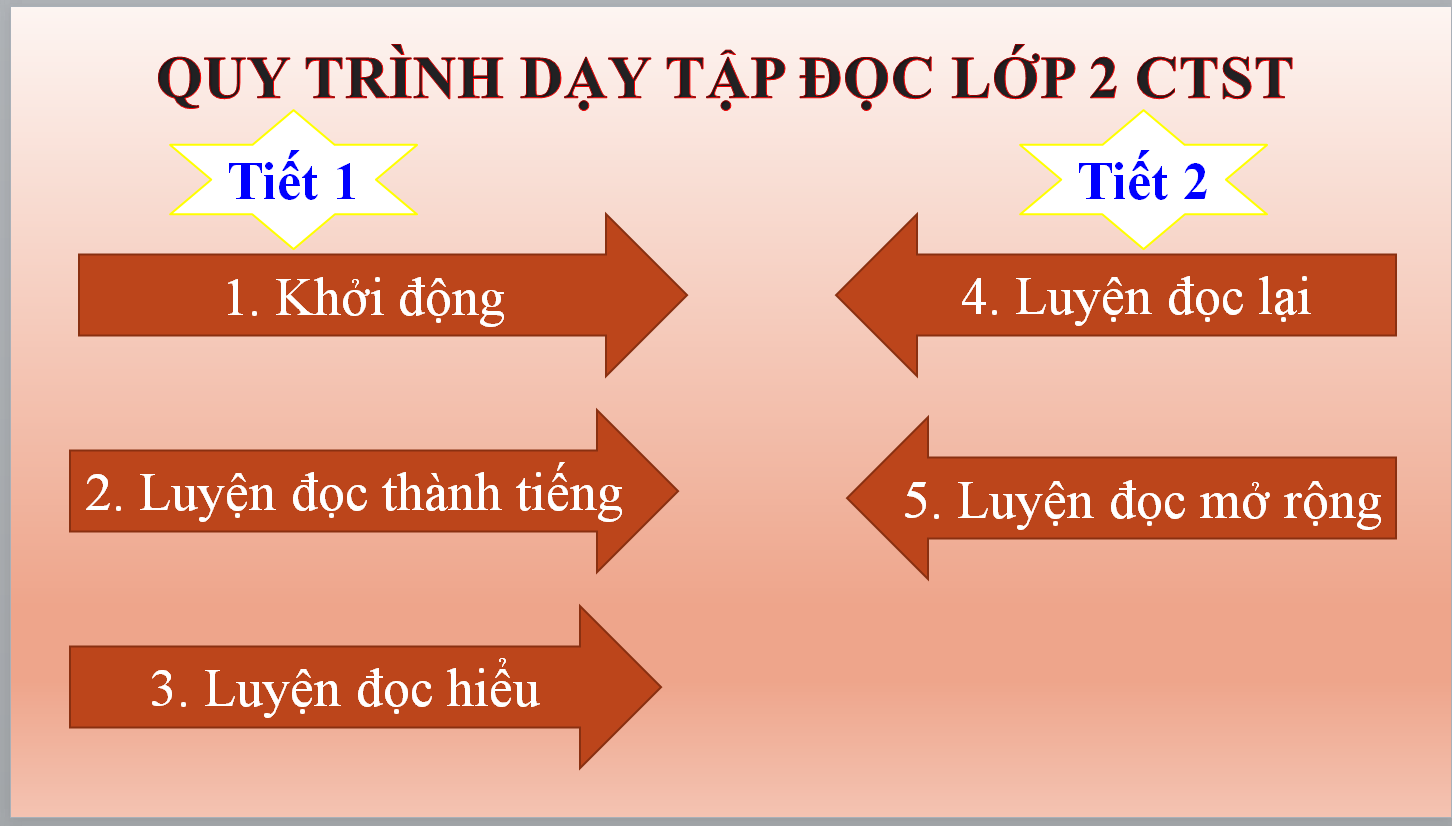 QUY TRÌNH DẠY TẬP ĐỌC LỚP 2 CTST

Tiết 1

1. Khởi động

2. Luyện đọc thành tiếng

3. Luyện đọc hiểu

Tiết 2

4. Luyện đọc lại

5. Luyện đọc mở rộng